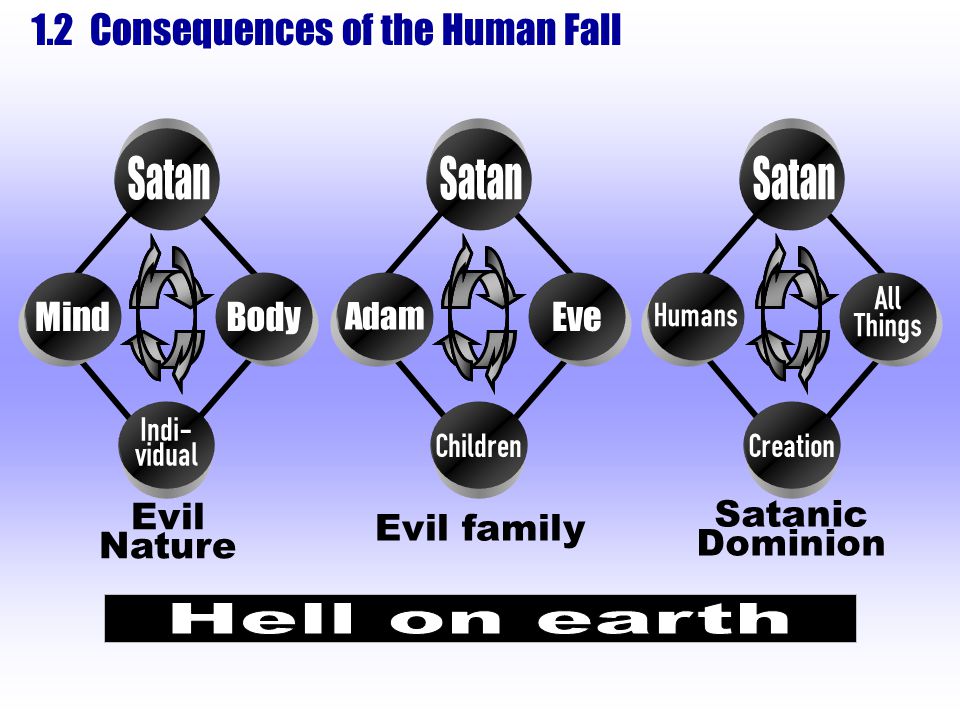 1.2 Consequences of the Human Fall

Satan

Mind

Body

Individual

Evil Nature

Satan

Adam

Eve

Children

Evil family

Satan

Humans

All Things

Creation

Satanic Dominion

Hell on earth